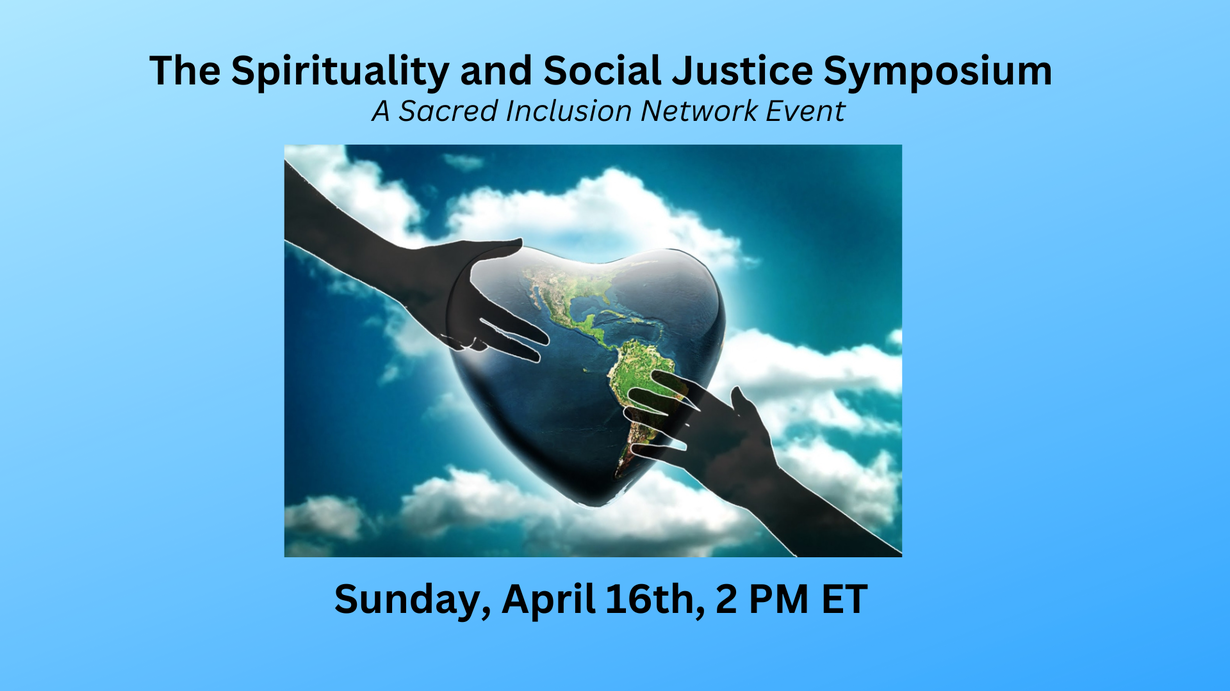 The Spirituality and Social Justice Symposium
A Sacred Inclusion Network Event

Sunday, April 16th, 2 PM ET